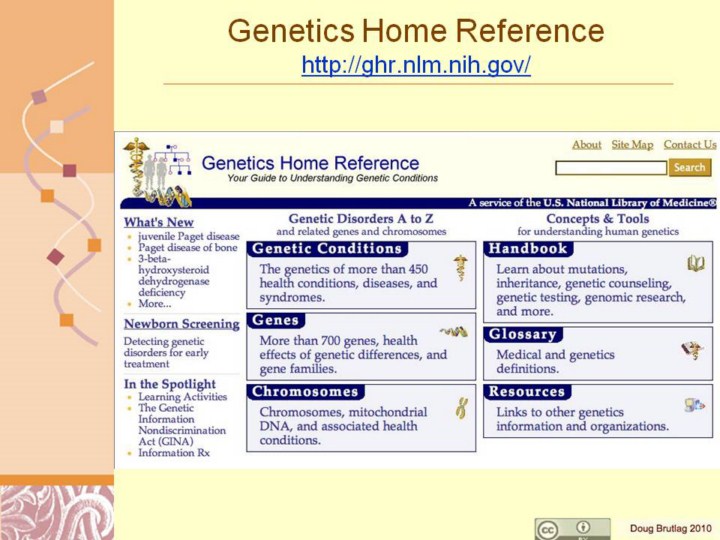 Genetics Home Reference
http://ghr.nlm.nih.gov/

About Site Map Contact Us

Genetics Home Reference
Your Guide to Understanding Genetic Conditions

Search

A service of the U.S. National Library of Medicine®

What's New
- juvenile Paget disease
- Paget disease of bone
- 3-beta-hydroxysteroid dehydrogenase deficiency
- More...

Newborn Screening
Detecting genetic disorders for early treatment

In the Spotlight
- Learning Activities
- The Genetic Information Nondiscrimination Act (GINA)
- Information Rx

Genetic Disorders A to Z
and related genes and chromosomes

Genetic Conditions
The genetics of more than 450 health conditions, diseases, and syndromes.

Genes
More than 700 genes, health effects of genetic differences, and gene families.

Chromosomes
Chromosomes, mitochondrial DNA, and associated health conditions.

Concepts & Tools
for understanding human genetics

Handbook
Learn about mutations, inheritance, genetic counseling, genetic testing, genomic research, and more.

Glossary
Medical and genetics definitions.

Resources
Links to other genetics information and organizations.

Doug Brutlag 2010